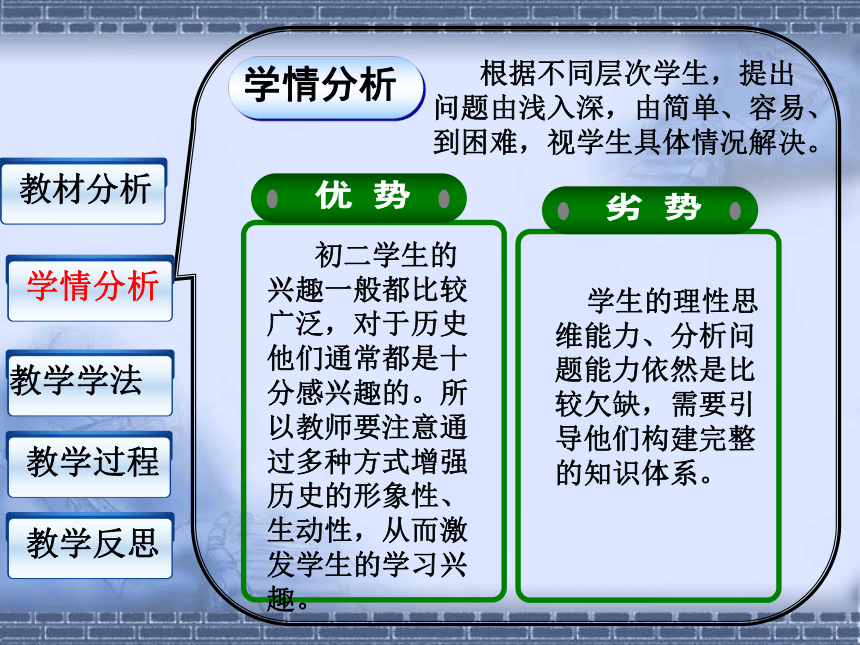 教材分析

学情分析

教学学法

教学过程

教学反思

学情分析

根据不同层次学生，提出问题由浅入深，由简单、容易、到困难，视学生具体情况解决。

优 势

初二学生的兴趣一般都比较广泛，对于历史他们通常都是十分感兴趣的。所以教师要注意通过多种方式增强历史的形象性、生动性，从而激发学生的学习兴趣。

劣 势

学生的理性思维能力、分析问题能力依然是比较欠缺，需要引导他们构建完整的知识体系。